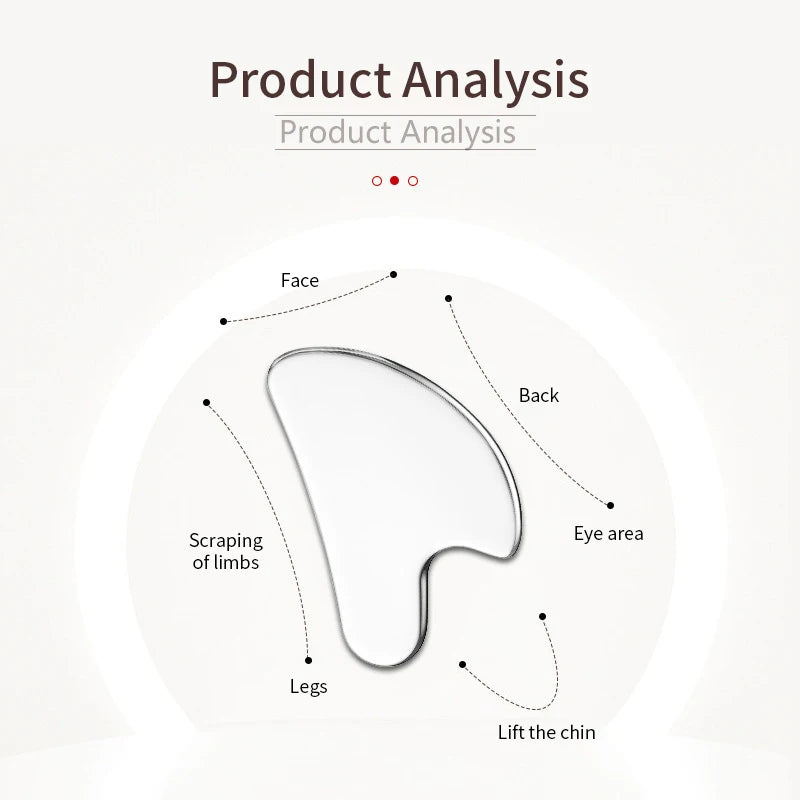 Product Analysis

Product Analysis

Face

Back

Scraping of limbs

Eye area

Legs

Lift the chin